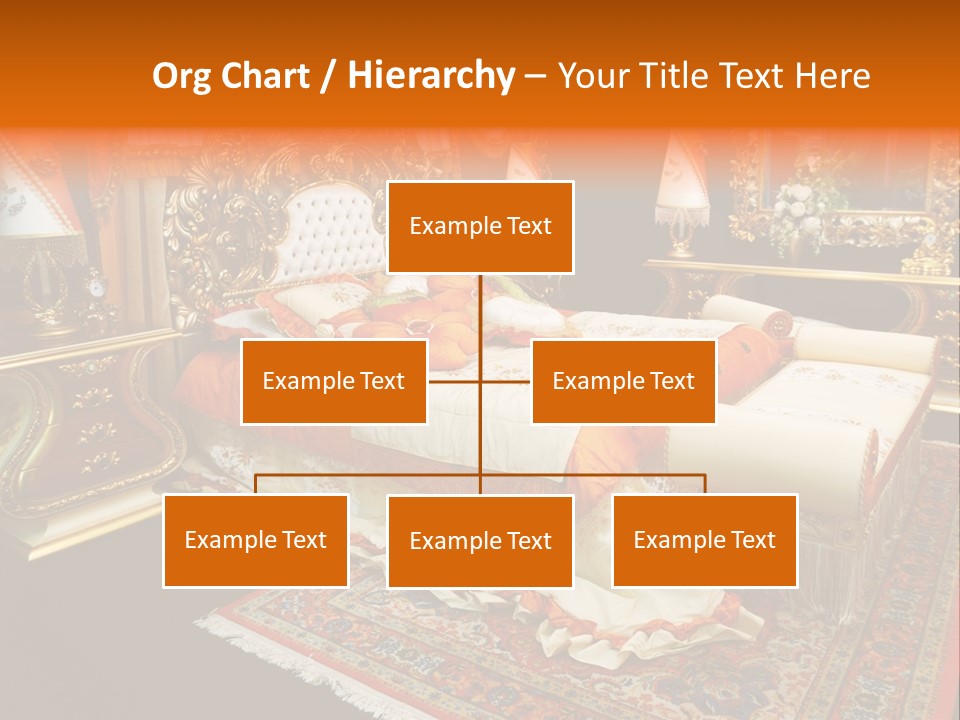 Org Chart / Hierarchy – Your Title Text Here

Example Text

Example Text

Example Text

Example Text

Example Text

Example Text